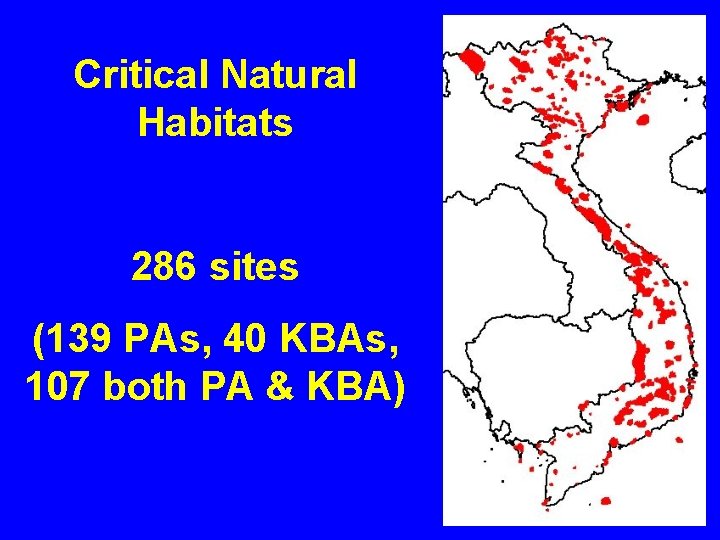 Critical Natural Habitats

286 sites

(139 PAs, 40 KBAs, 107 both PA & KBA)